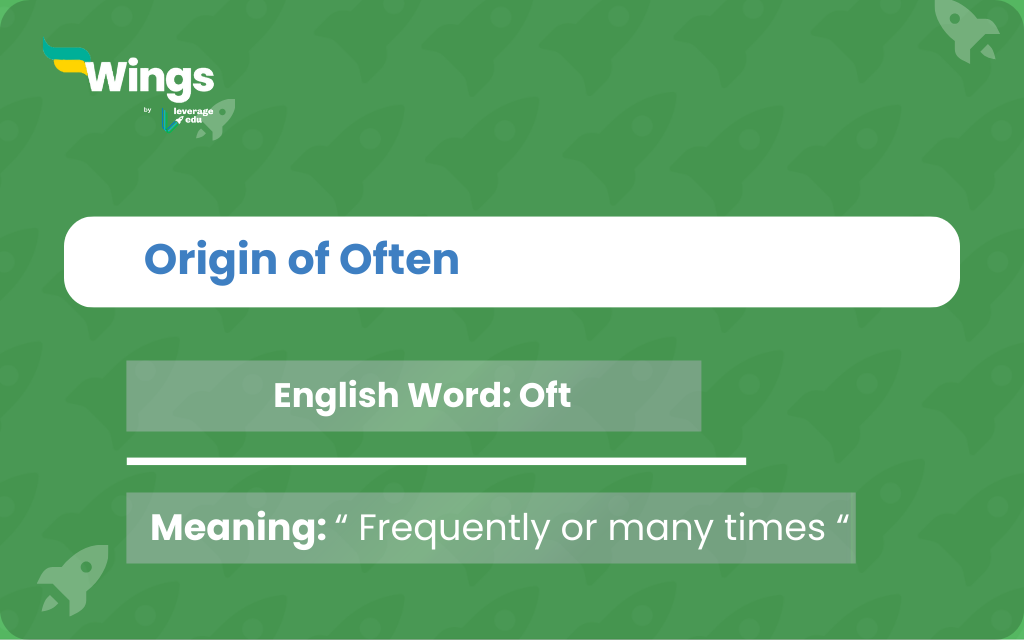 Wings
by leverage edu

Origin of Often

English Word: Oft

Meaning: “ Frequently or many times “